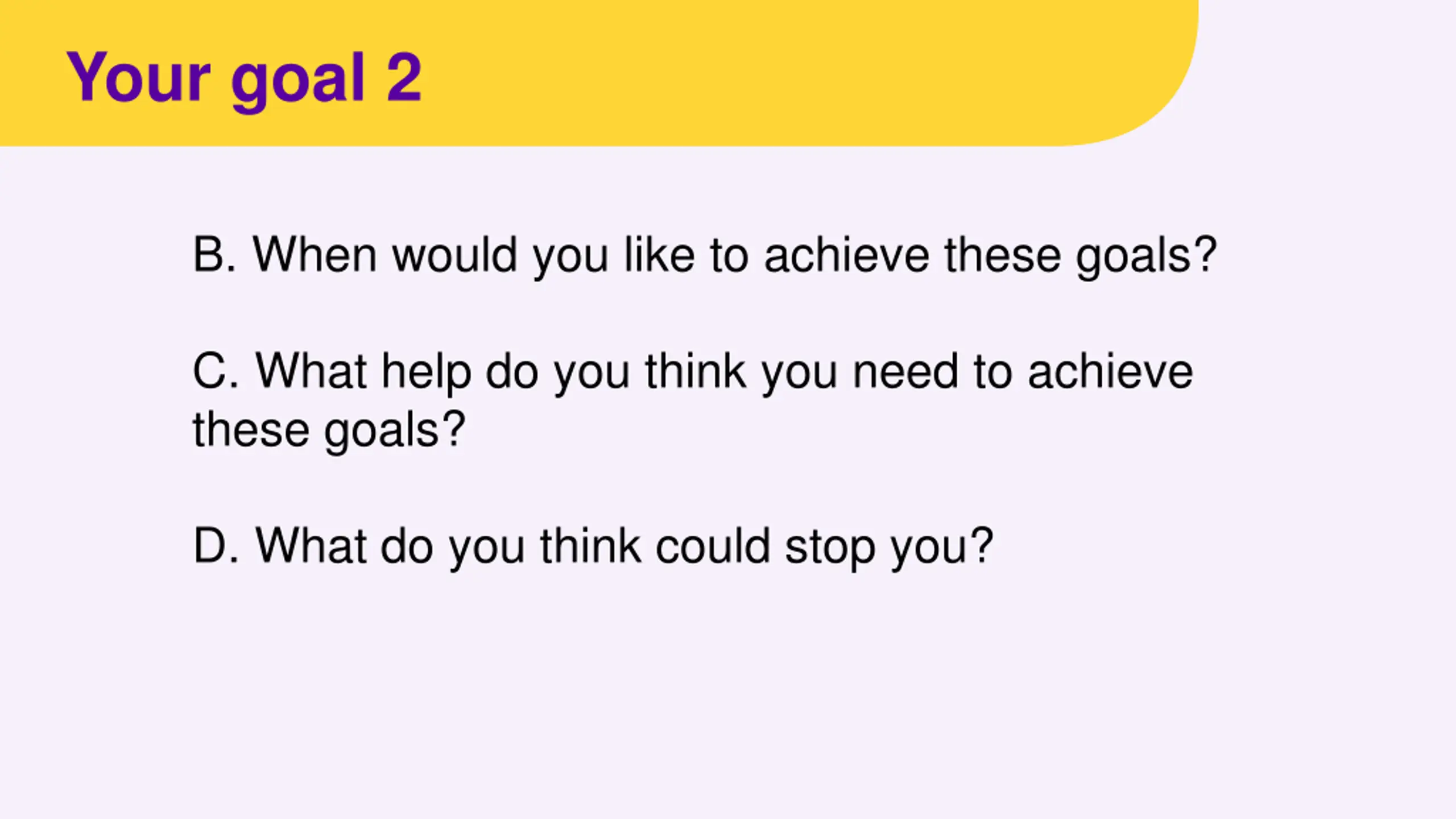 Your goal 2

B. When would you like to achieve these goals?

C. What help do you think you need to achieve these goals?

D. What do you think could stop you?